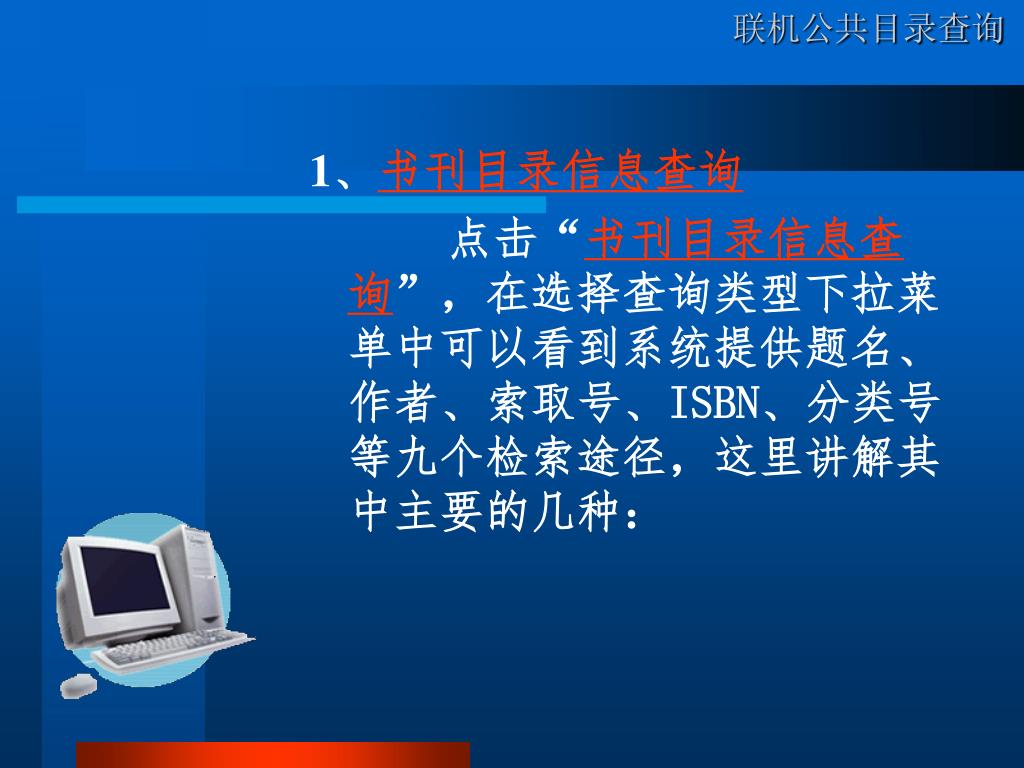 联机公共目录查询

1、书刊目录信息查询

点击“书刊目录信息查询”，在选择查询类型下拉菜单中可以看到系统提供题名、作者、索取号、ISBN、分类号等九个检索途径，这里讲解其中主要的几种：